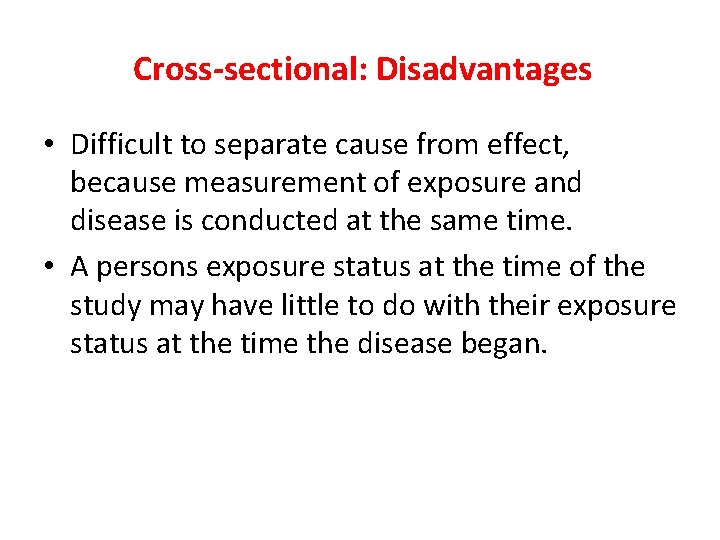 Cross-sectional: Disadvantages

• Difficult to separate cause from effect, because measurement of exposure and disease is conducted at the same time.

• A persons exposure status at the time of the study may have little to do with their exposure status at the time the disease began.